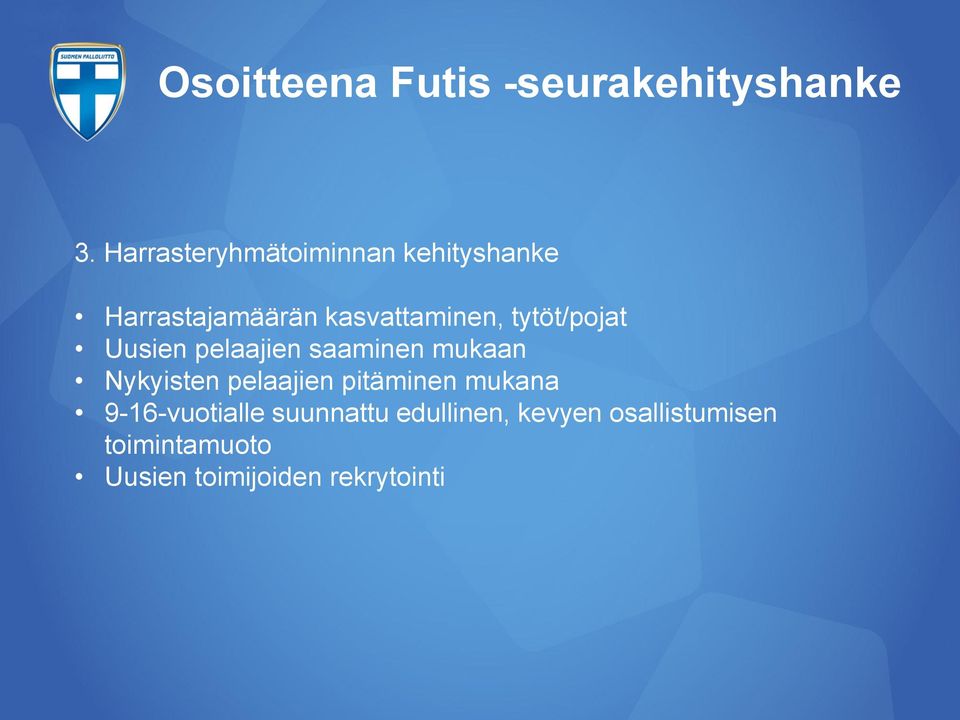 SUOMEN PALLOLIITTO

Osoitteena Futis -seurakehityshanke

3. Harrasteryhmätoiminnan kehityshanke

• Harrastajamäärän kasvattaminen, tytöt/pojat
• Uusien pelaajien saaminen mukaan
• Nykyisten pelaajien pitäminen mukana
• 9-16-vuotialle suunnattu edullinen, kevyen osallistumisen toimintamuoto
• Uusien toimijoiden rekrytointi